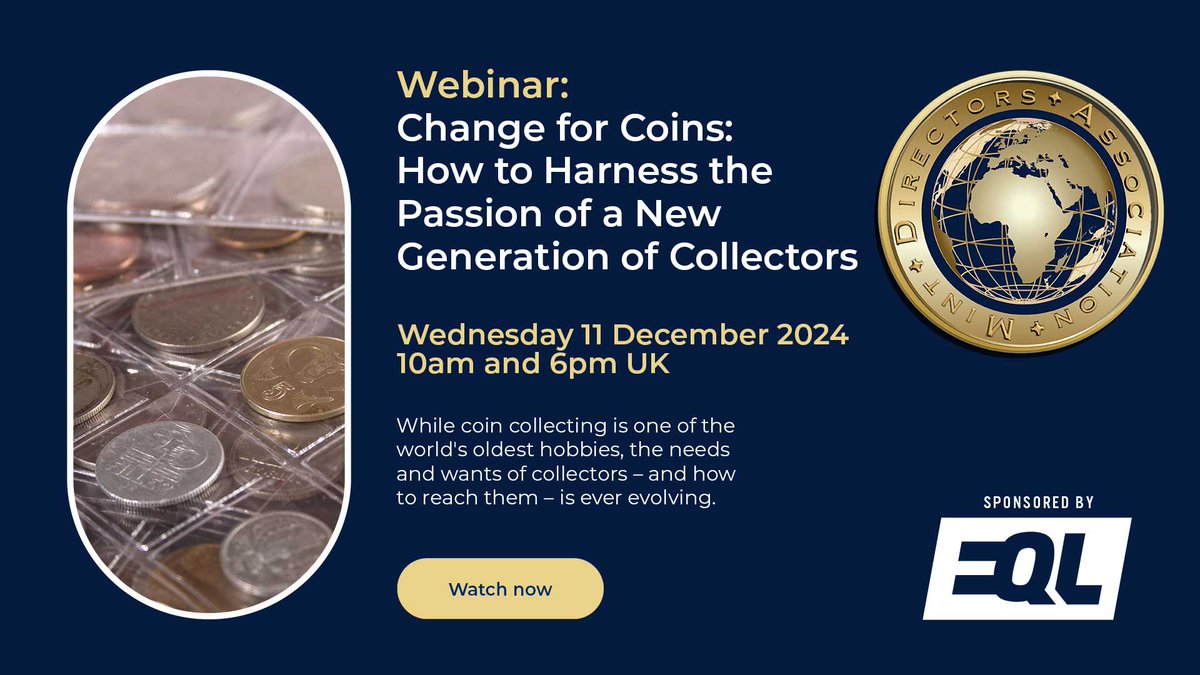 Webinar:
Change for Coins: How to Harness the Passion of a New Generation of Collectors

Wednesday 11 December 2024
10am and 6pm UK

While coin collecting is one of the world's oldest hobbies, the needs and wants of collectors – and how to reach them – is ever evolving.

Watch now

MINT DIRECTORS ASSOCIATION

SPONSORED BY
EQL